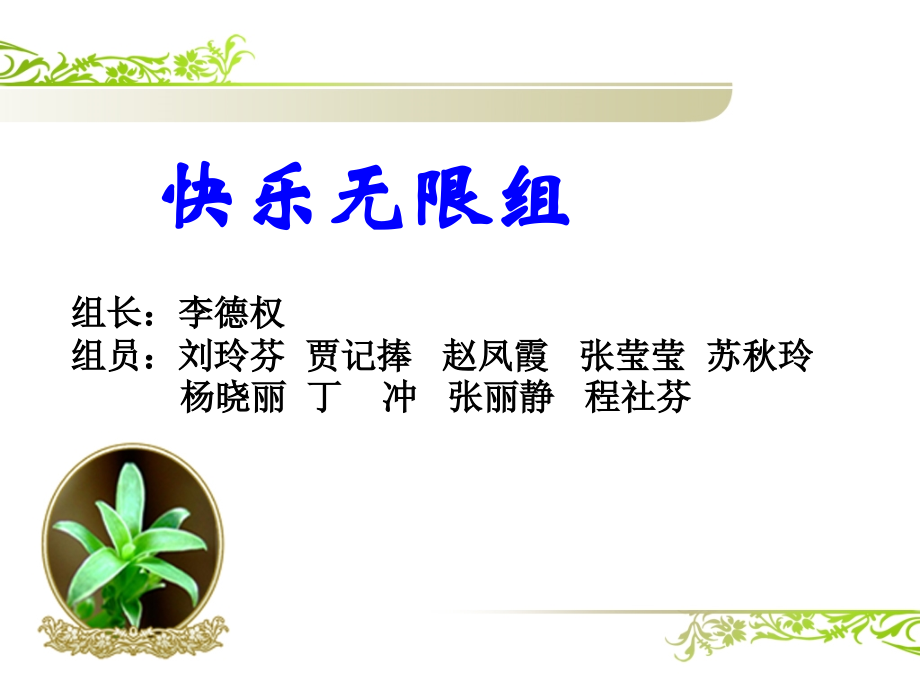 快乐无限组

组长：李德权
组员：刘玲芬 贾记捧 赵凤霞 张莹莹 苏秋玲
杨晓丽 丁 冲 张丽静 程社芬